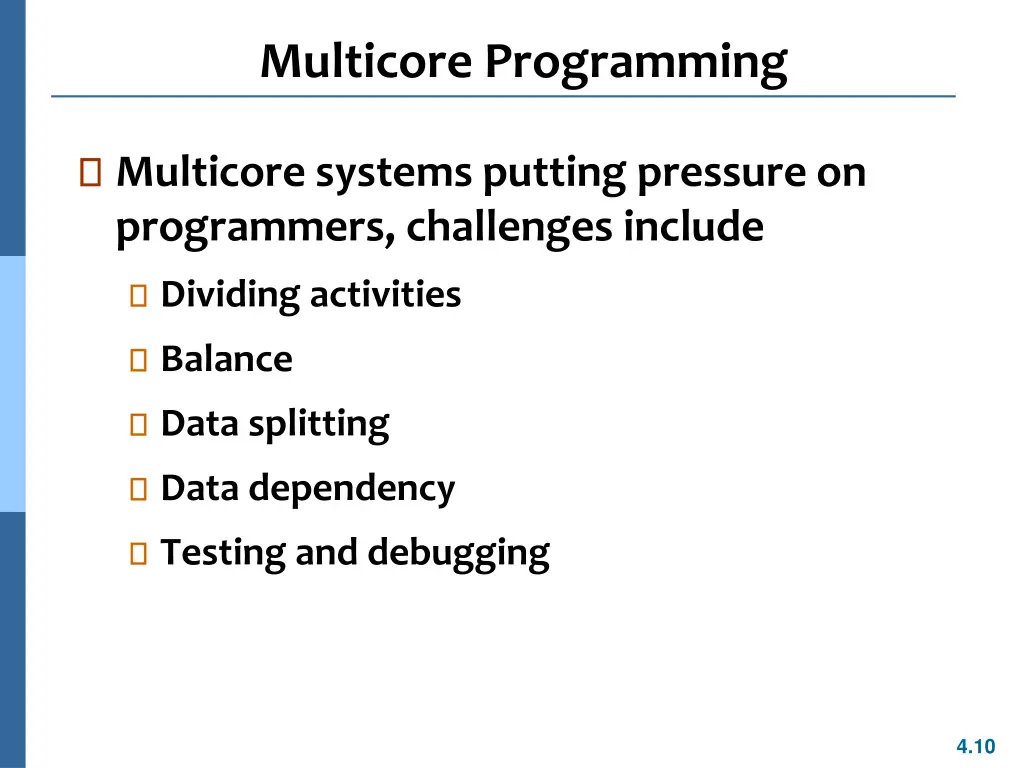 Multicore Programming

Multicore systems putting pressure on programmers, challenges include

Dividing activities

Balance

Data splitting

Data dependency

Testing and debugging

4.10